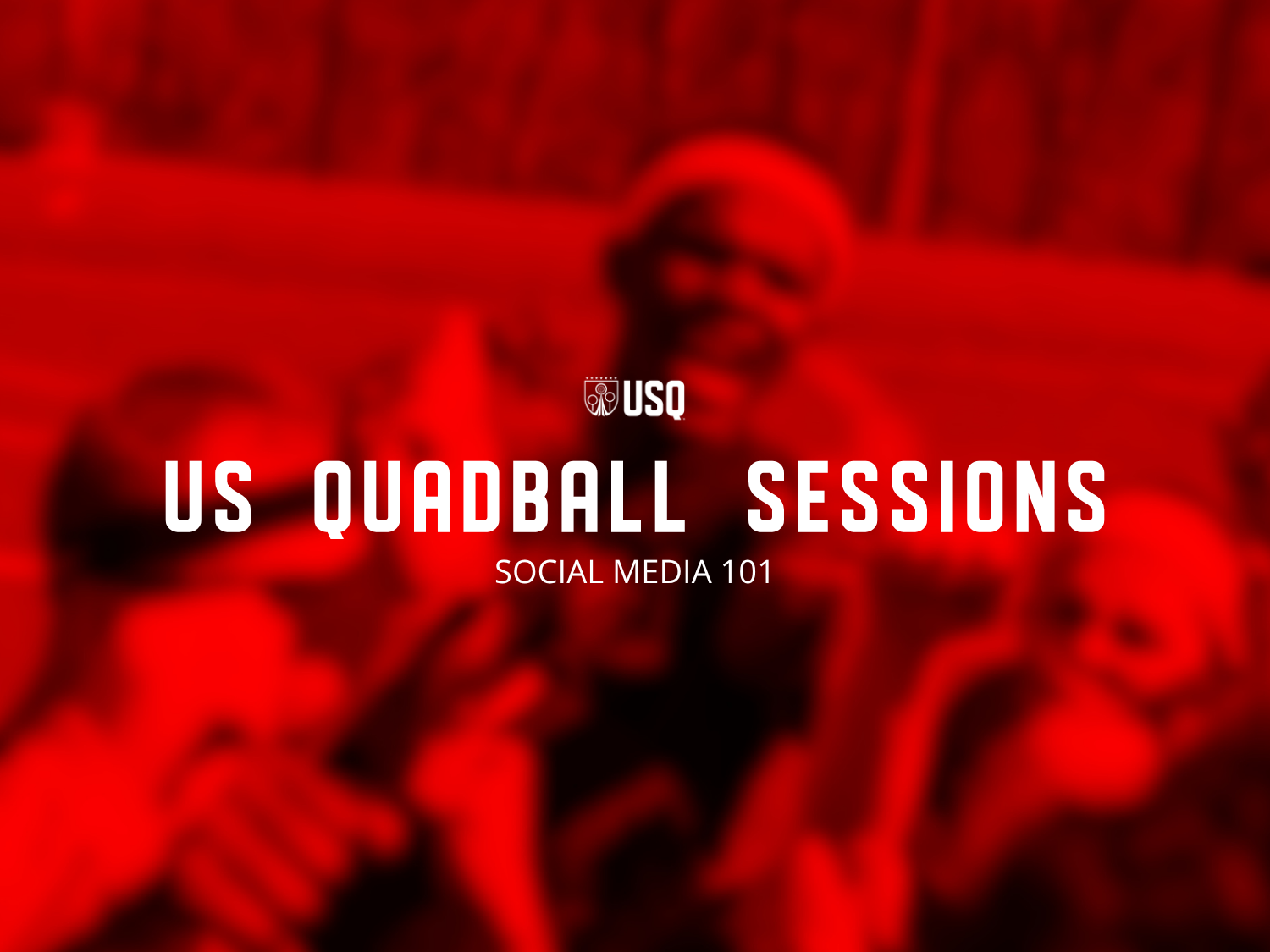 USQ

US QUADBALL SESSIONS

SOCIAL MEDIA 101